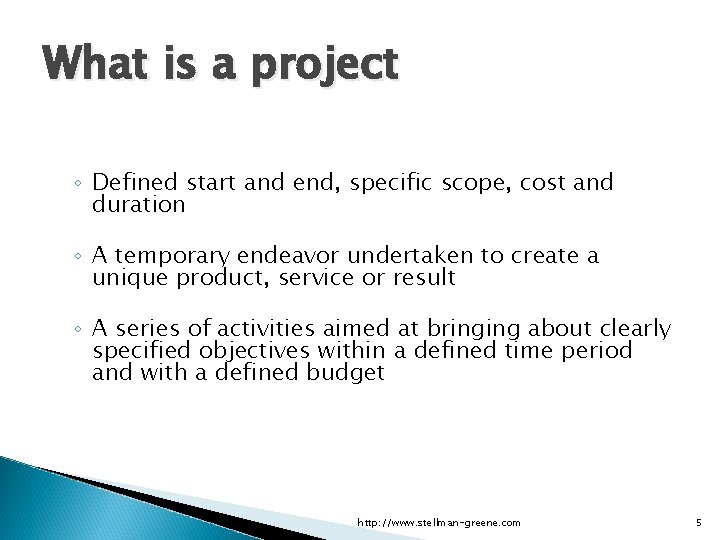 What is a project

◦ Defined start and end, specific scope, cost and duration

◦ A temporary endeavor undertaken to create a unique product, service or result

◦ A series of activities aimed at bringing about clearly specified objectives within a defined time period and with a defined budget

http://www.stellman-greene.com

5